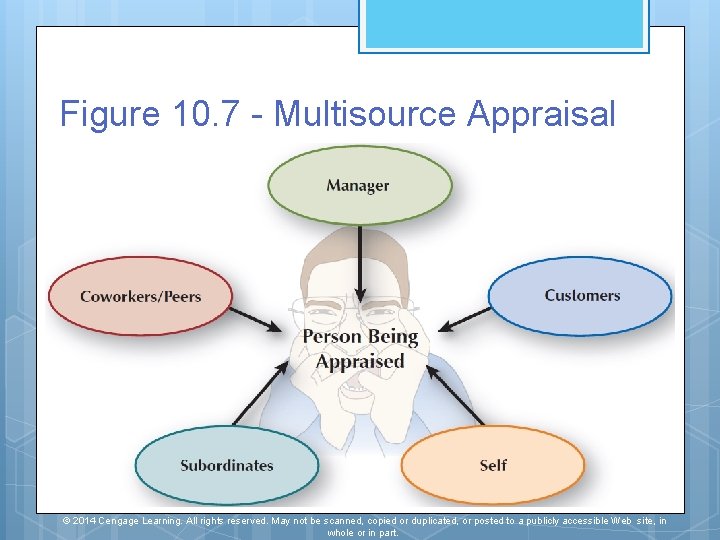 Figure 10.7 - Multisource Appraisal

Manager

Coworkers/Peers

Customers

Person Being Appraised

Subordinates

Self

© 2014 Cengage Learning. All rights reserved. May not be scanned, copied or duplicated, or posted to a publicly accessible Web site, in whole or in part.